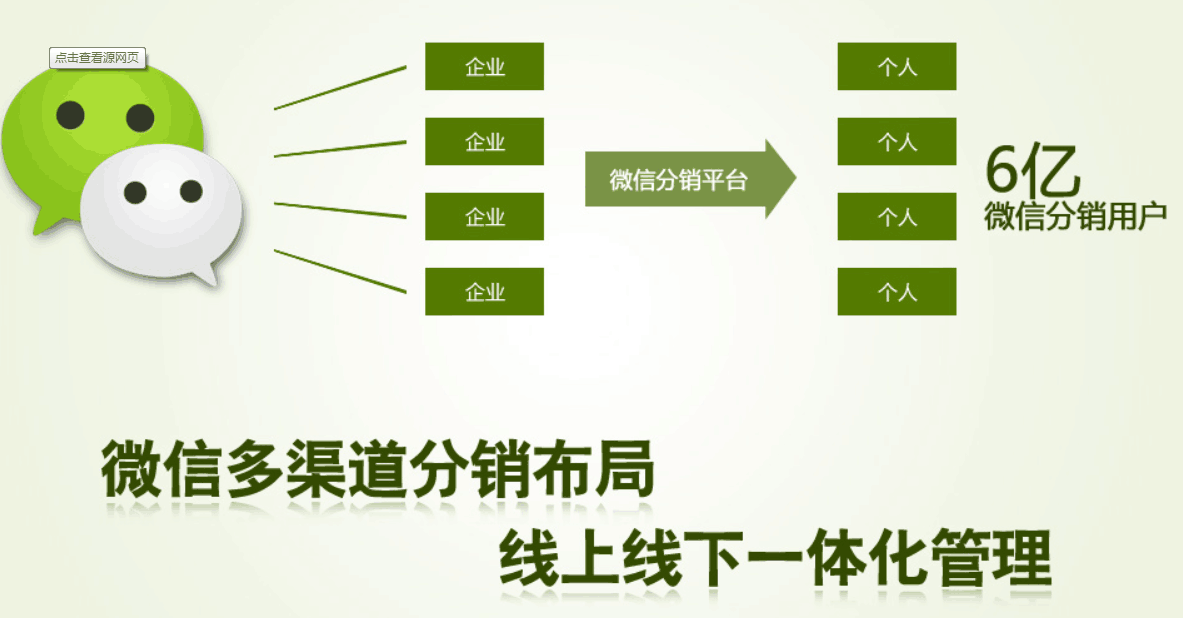 点击查看源网页

企业
企业
企业
企业

微信分销平台

个人
个人
个人
个人

6亿
微信分销用户

微信多渠道分销布局
线上线下一体化管理